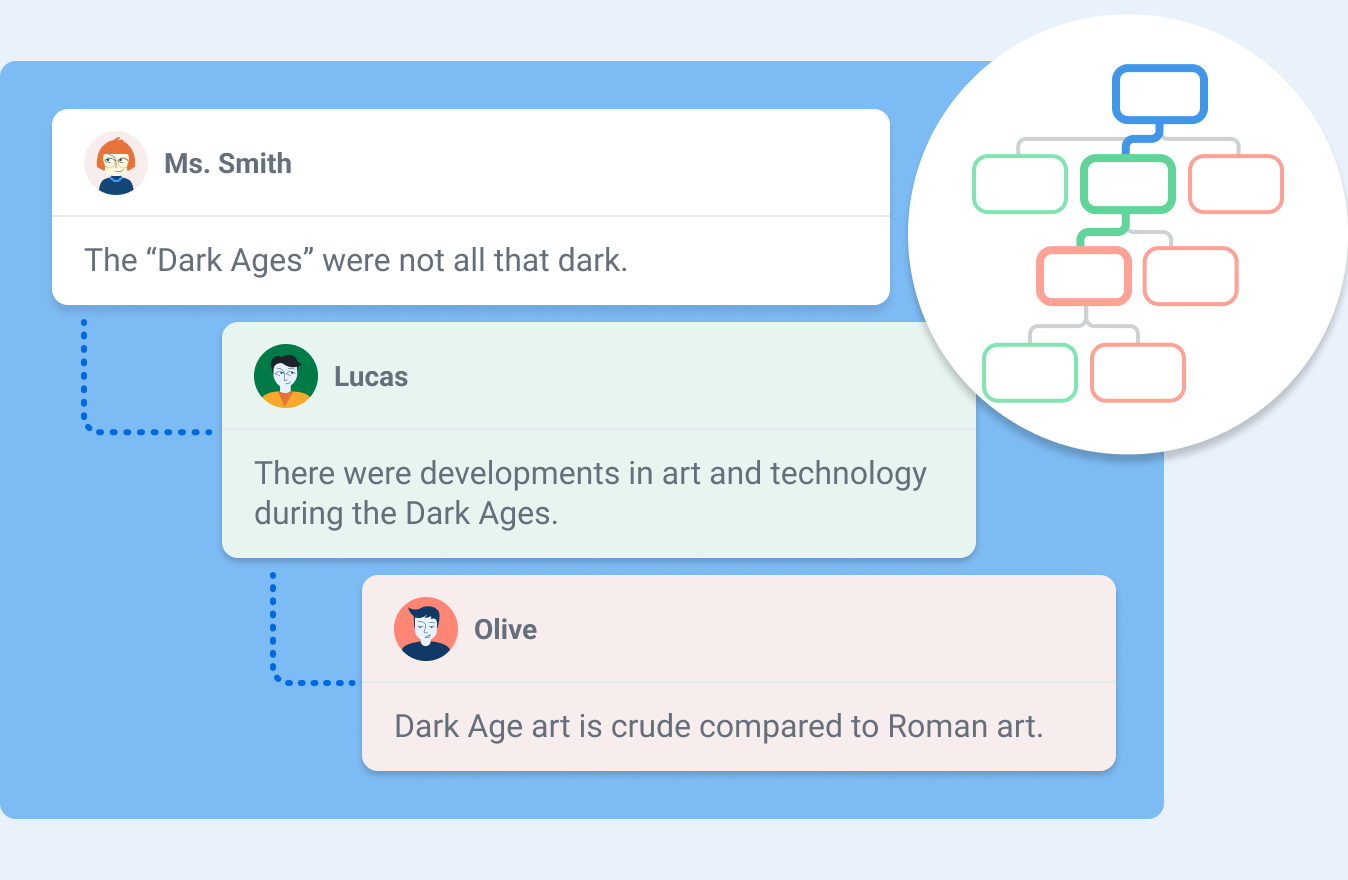 Ms. Smith

The “Dark Ages” were not all that dark.

Lucas

There were developments in art and technology during the Dark Ages.

Olive

Dark Age art is crude compared to Roman art.